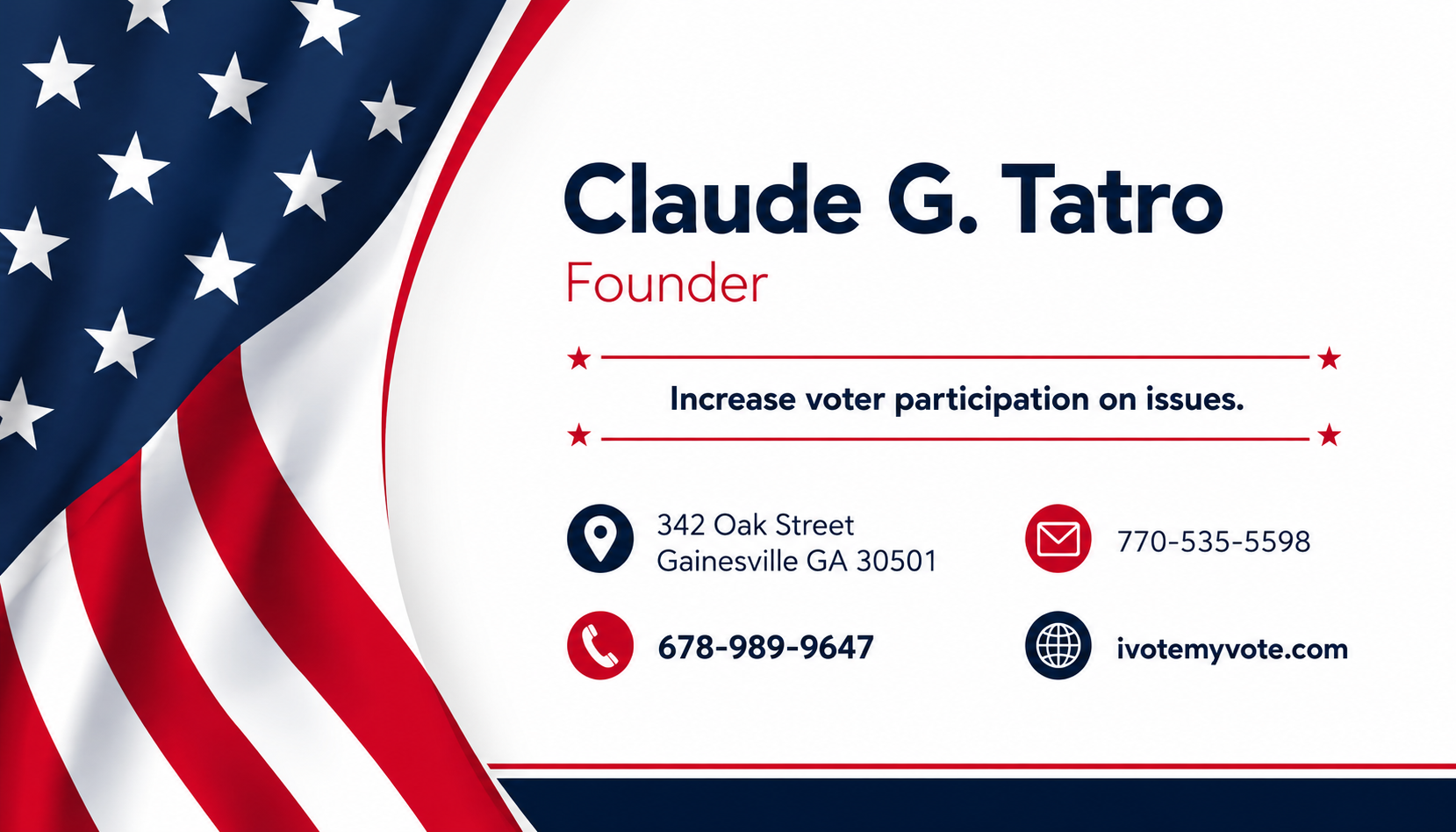 Claude G. Tatro
Founder

Increase voter participation on issues.

342 Oak Street
Gainesville GA 30501

770-535-5598

678-989-9647

ivotemyvote.com